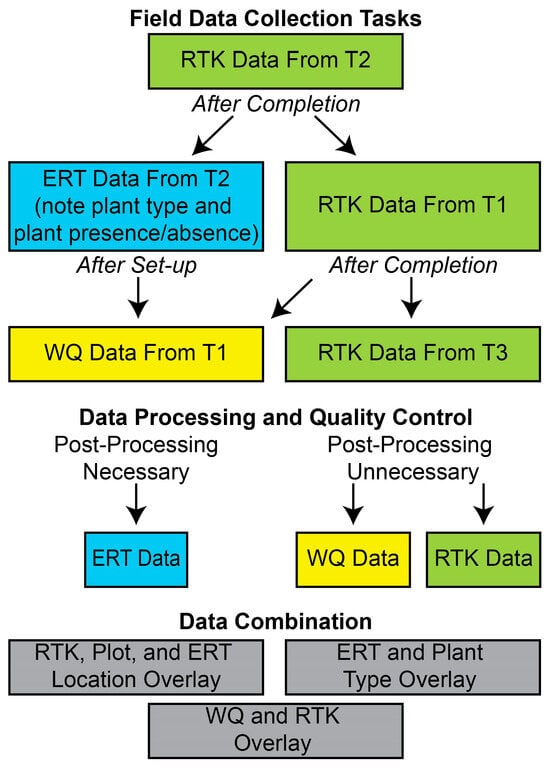 Field Data Collection Tasks

RTK Data From T2

After Completion

ERT Data From T2 (note plant type and plant presence/absence)

RTK Data From T1

After Set-up

After Completion

WQ Data From T1

RTK Data From T3

Data Processing and Quality Control

Post-Processing Necessary

Post-Processing Unnecessary

ERT Data

WQ Data

RTK Data

Data Combination

RTK, Plot, and ERT Location Overlay

ERT and Plant Type Overlay

WQ and RTK Overlay